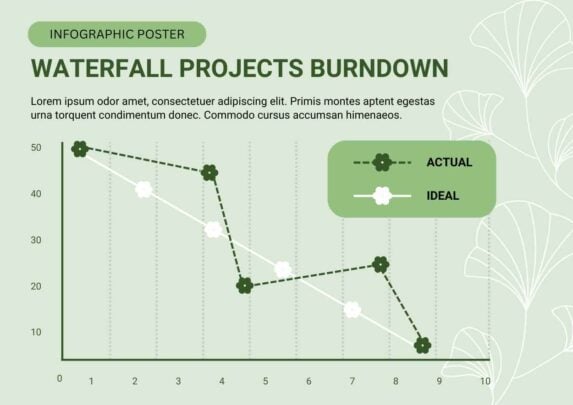 INFOGRAPHIC POSTER

WATERFALL PROJECTS BURNDOWN

Lorem ipsum odor amet, consectetuer adipiscing elit. Primis montes aptent egestas urna torquent condimentum donec. Commodo cursus accumsan himenaeos.

ACTUAL

IDEAL

50
40
30
20
10
0

1 2 3 4 5 6 7 8 9 10